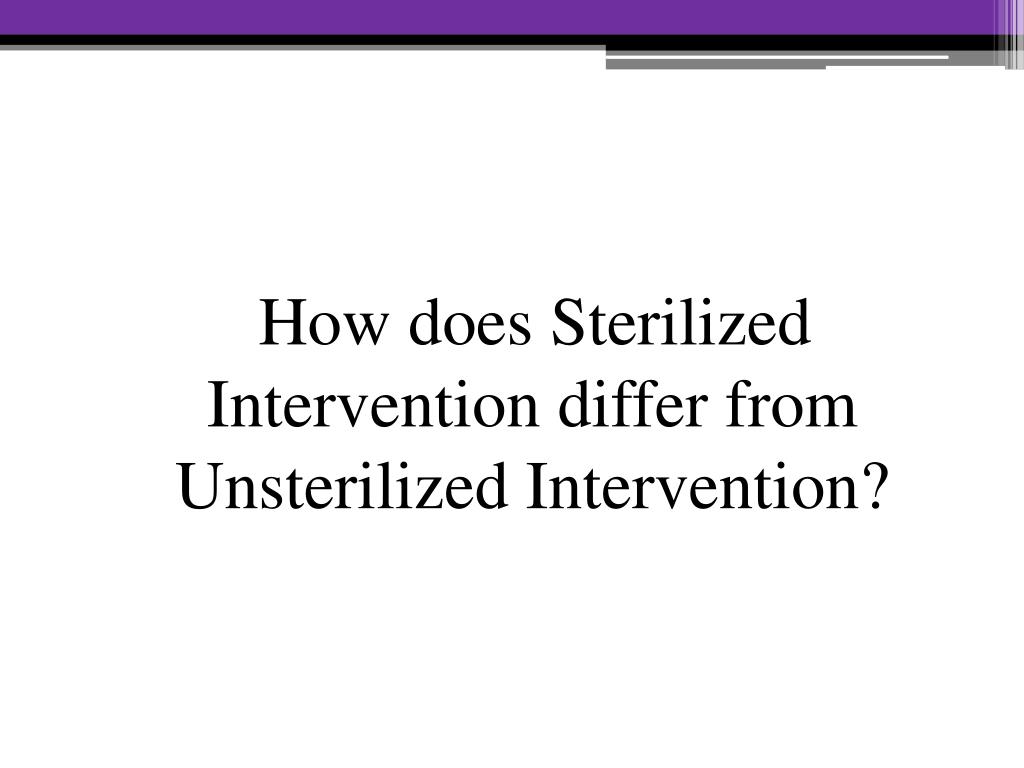 How does Sterilized Intervention differ from Unsterilized Intervention?